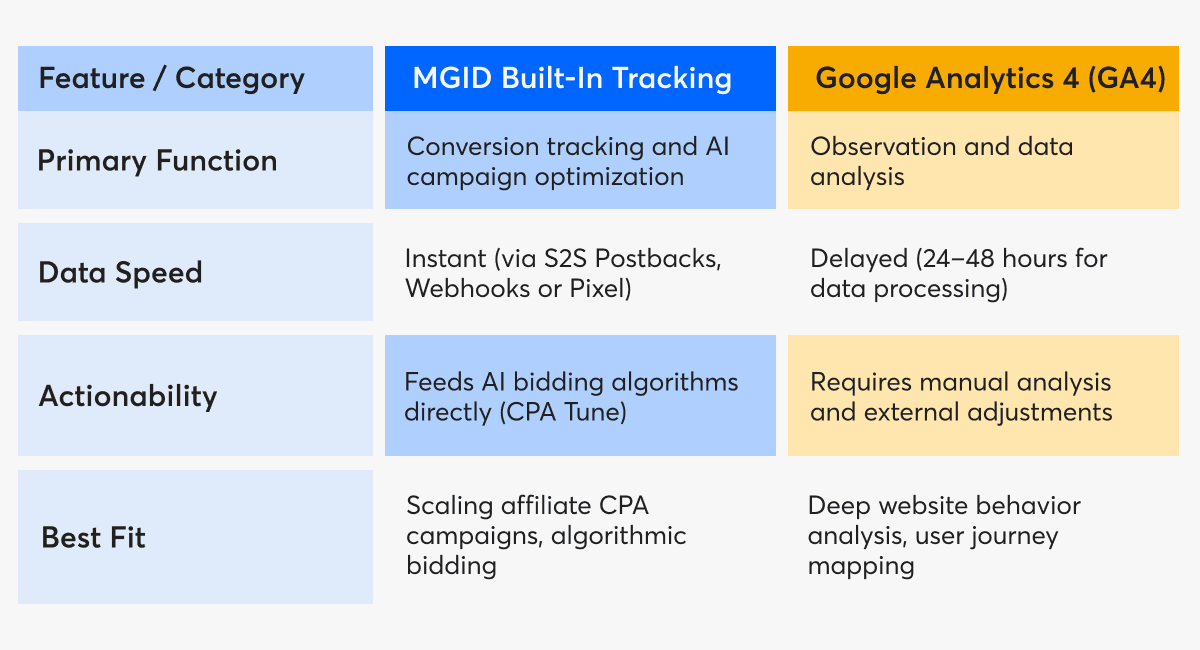 | Feature / Category | MGID Built-In Tracking | Google Analytics 4 (GA4) |
|---|---|---|
| Primary Function | Conversion tracking and AI campaign optimization | Observation and data analysis |
| Data Speed | Instant (via S2S Postbacks, Webhooks or Pixel) | Delayed (24–48 hours for data processing) |
| Actionability | Feeds AI bidding algorithms directly (CPA Tune) | Requires manual analysis and external adjustments |
| Best Fit | Scaling affiliate CPA campaigns, algorithmic bidding | Deep website behavior analysis, user journey mapping |